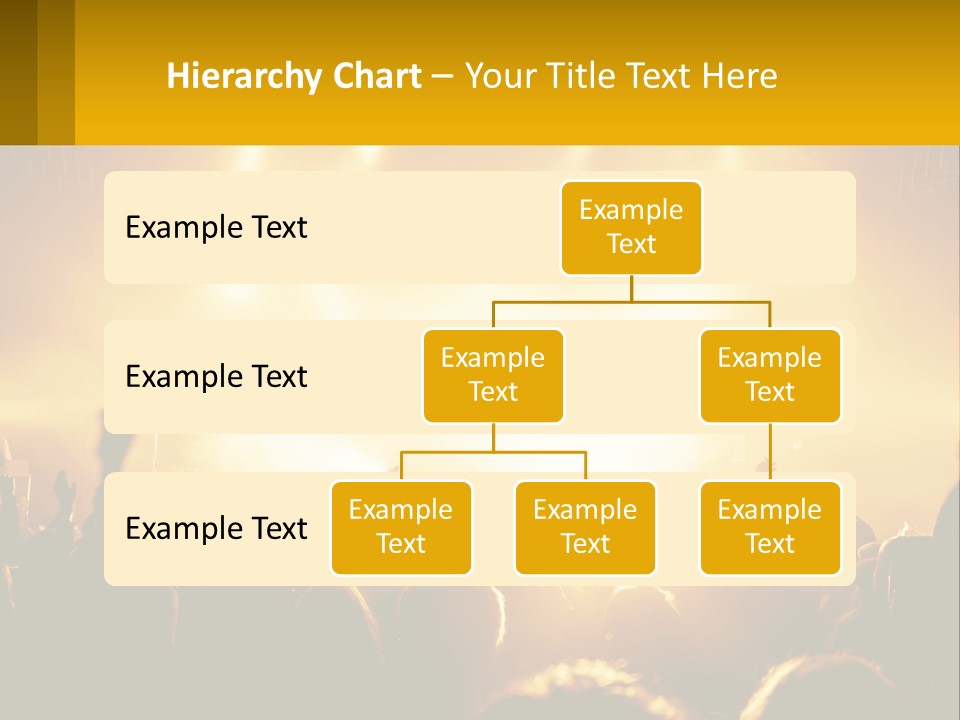 Hierarchy Chart – Your Title Text Here

Example Text

Example Text

Example Text

Example Text

Example Text

Example Text

Example Text

Example Text

Example Text